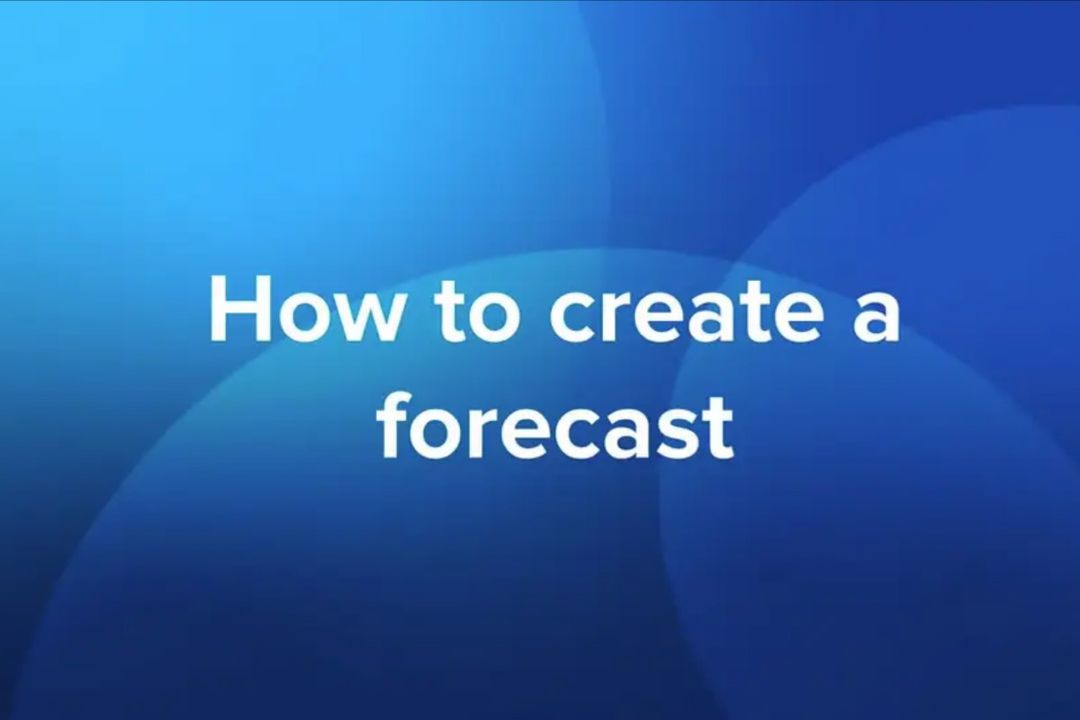 How to create a forecast